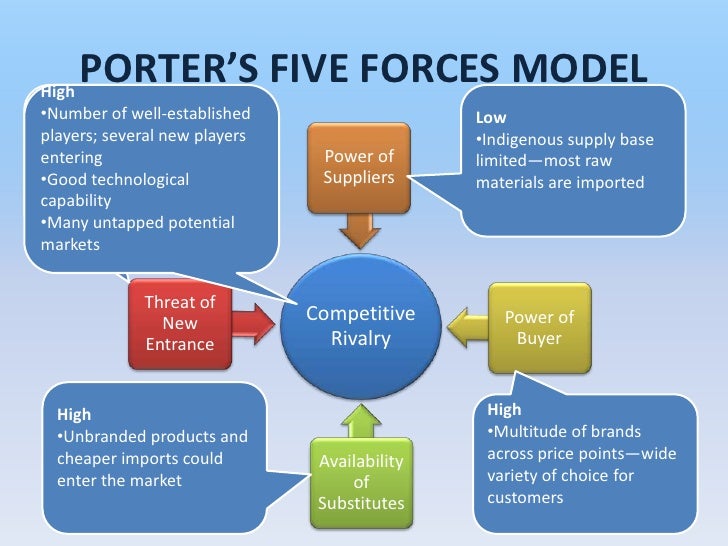 PORTER'S FIVE FORCES MODEL

High
•Number of well-established players; several new players entering
•Good technological capability
•Many untapped potential markets

Power of Suppliers

Low
•Indigenous supply base limited—most raw materials are imported

Threat of New Entrance

Competitive Rivalry

Power of Buyer

High
•Unbranded products and cheaper imports could enter the market

Availability of Substitutes

High
•Multitude of brands across price points—wide variety of choice for customers